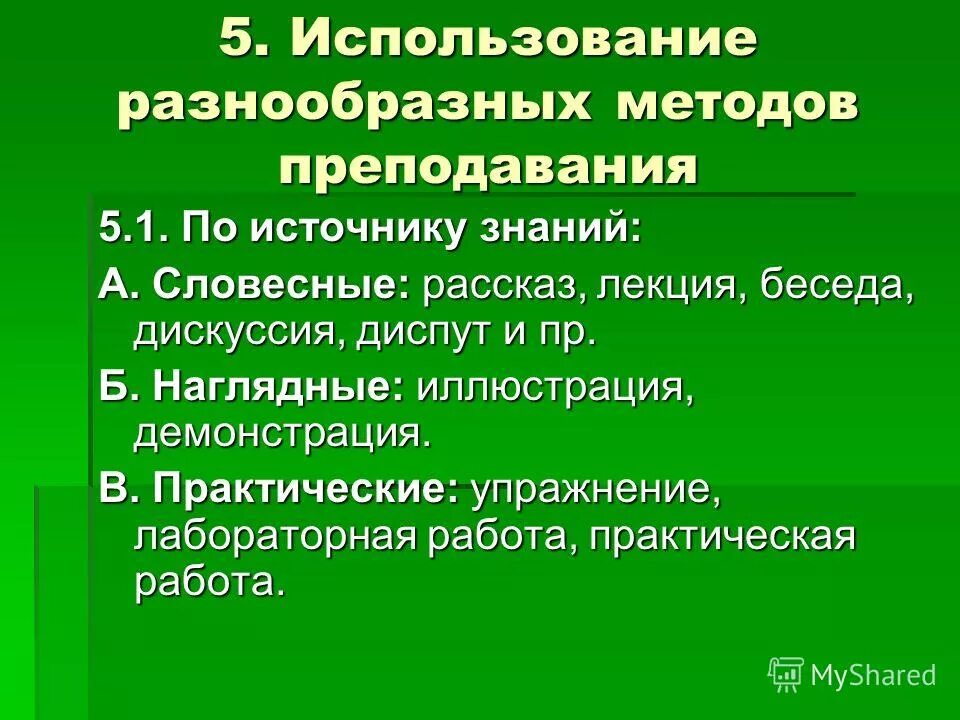 5. Использование разнообразных методов преподавания

5.1. По источнику знаний:

А. Словесные: рассказ, лекция, беседа, дискуссия, диспут и пр.

Б. Наглядные: иллюстрация, демонстрация.

В. Практические: упражнение, лабораторная работа, практическая работа.

MyShared